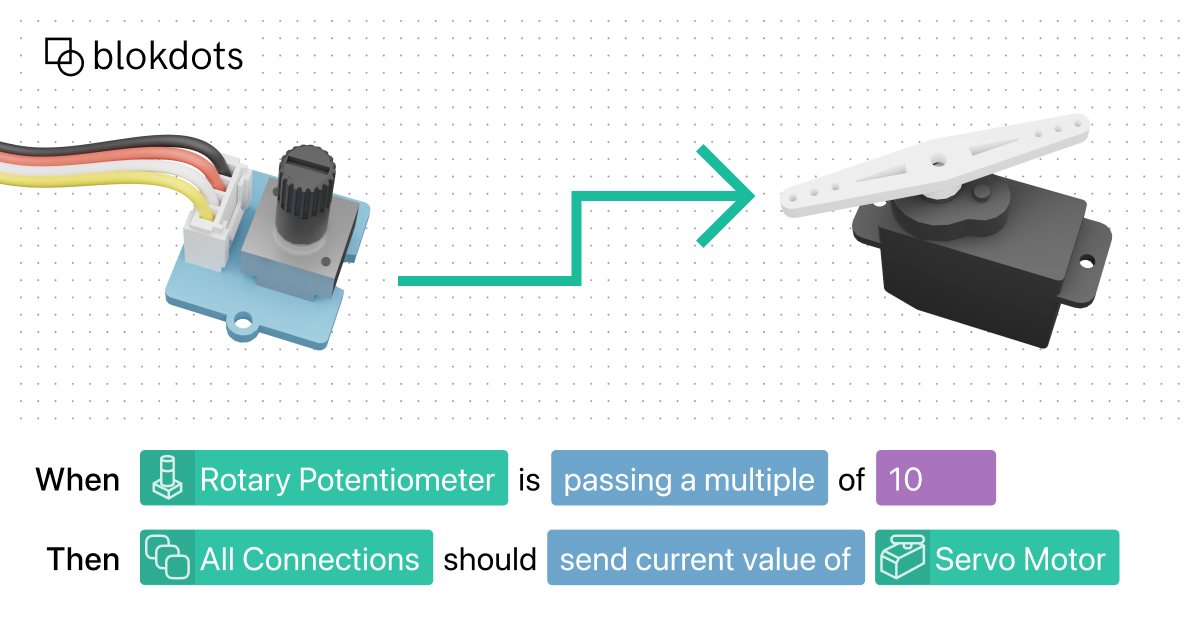 blokdots

When Rotary Potentiometer is passing a multiple of 10

Then All Connections should send current value of Servo Motor